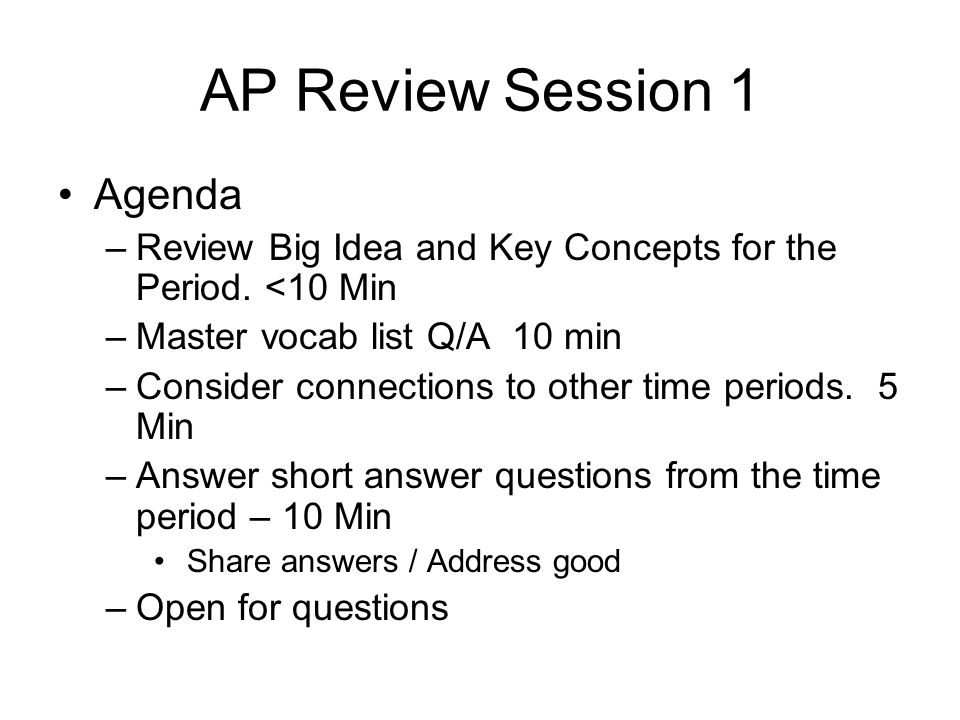 AP Review Session 1

• Agenda
– Review Big Idea and Key Concepts for the Period. <10 Min
– Master vocab list Q/A 10 min
– Consider connections to other time periods. 5 Min
– Answer short answer questions from the time period – 10 Min
• Share answers / Address good
– Open for questions